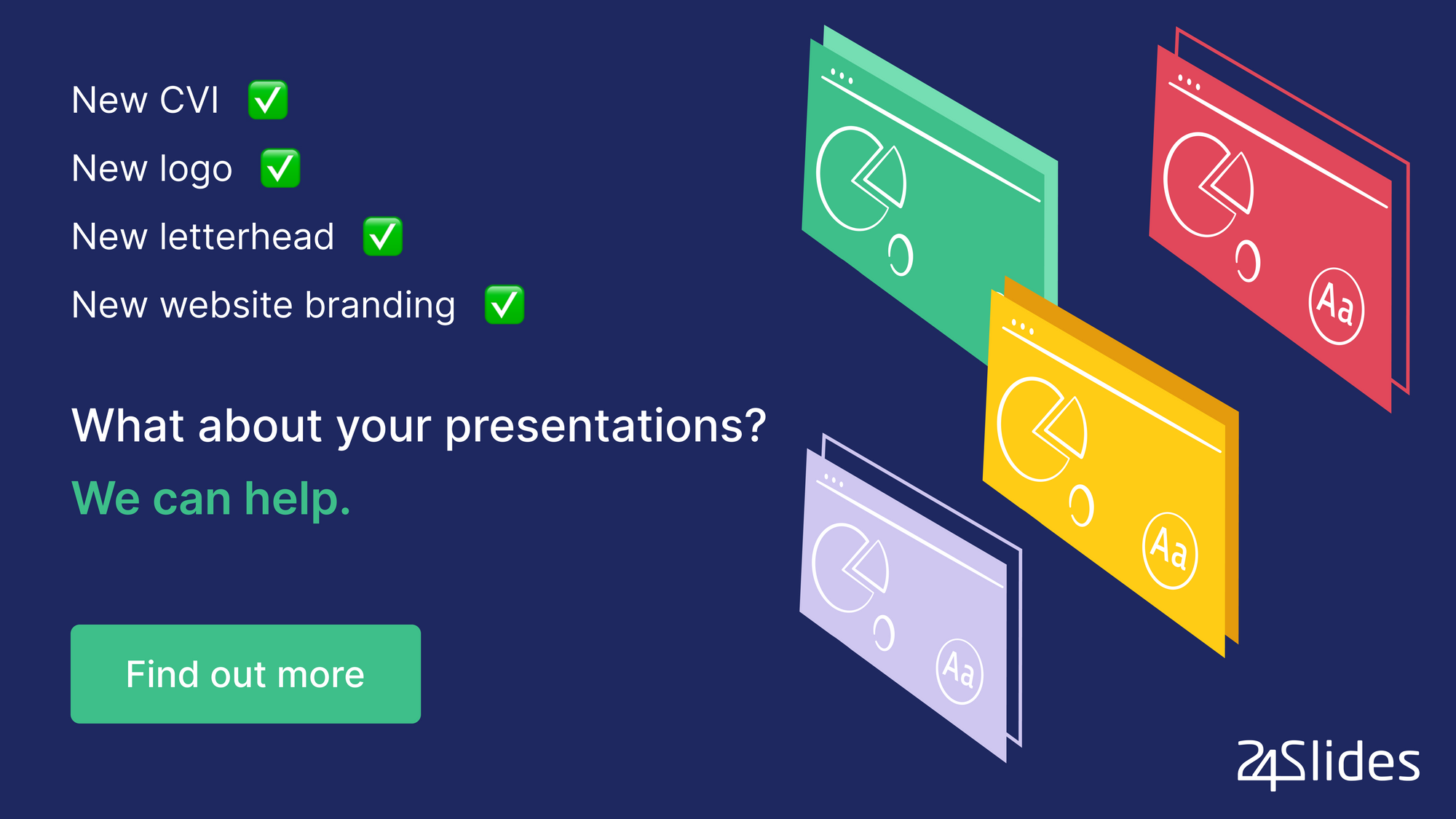 New CVI ✅

New logo ✅

New letterhead ✅

New website branding ✅

What about your presentations?

We can help.

Find out more

Aa

Aa

Aa

24Slides